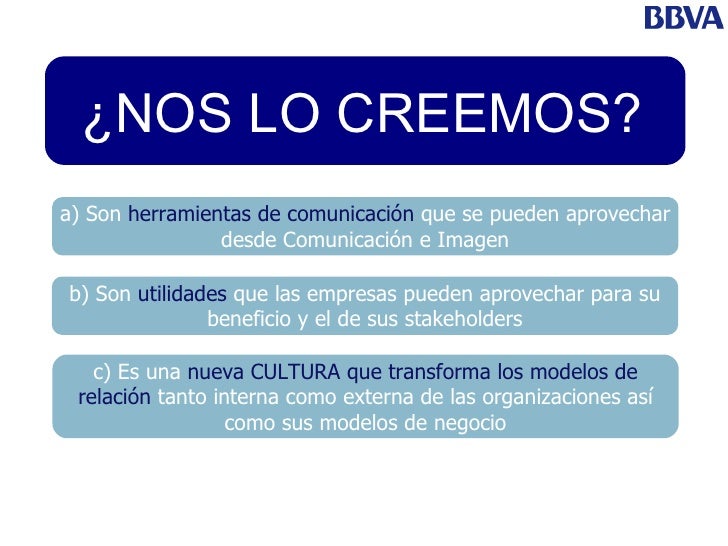 BBVA

¿NOS LO CREEMOS?

a) Son herramientas de comunicación que se pueden aprovechar desde Comunicación e Imagen

b) Son utilidades que las empresas pueden aprovechar para su beneficio y el de sus stakeholders

c) Es una nueva CULTURA que transforma los modelos de relación tanto interna como externa de las organizaciones así como sus modelos de negocio